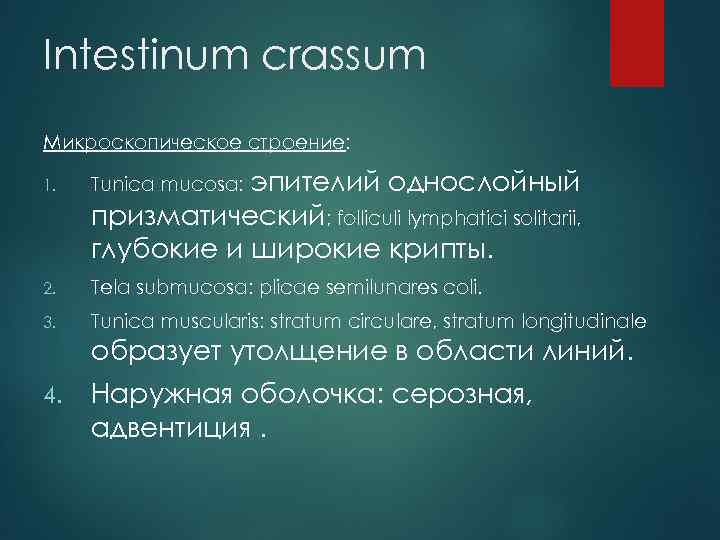 Intestinum crassum

Микроскопическое строение:

1. Tunica mucosa: эпителий однослойный призматический; folliculi lymphatici solitarii, глубокие и широкие крипты.
2. Tela submucosa: plicae semilunares coli.
3. Tunica muscularis: stratum circulare, stratum longitudinale образует утолщение в области линий.
4. Наружная оболочка: серозная, адвентиция .